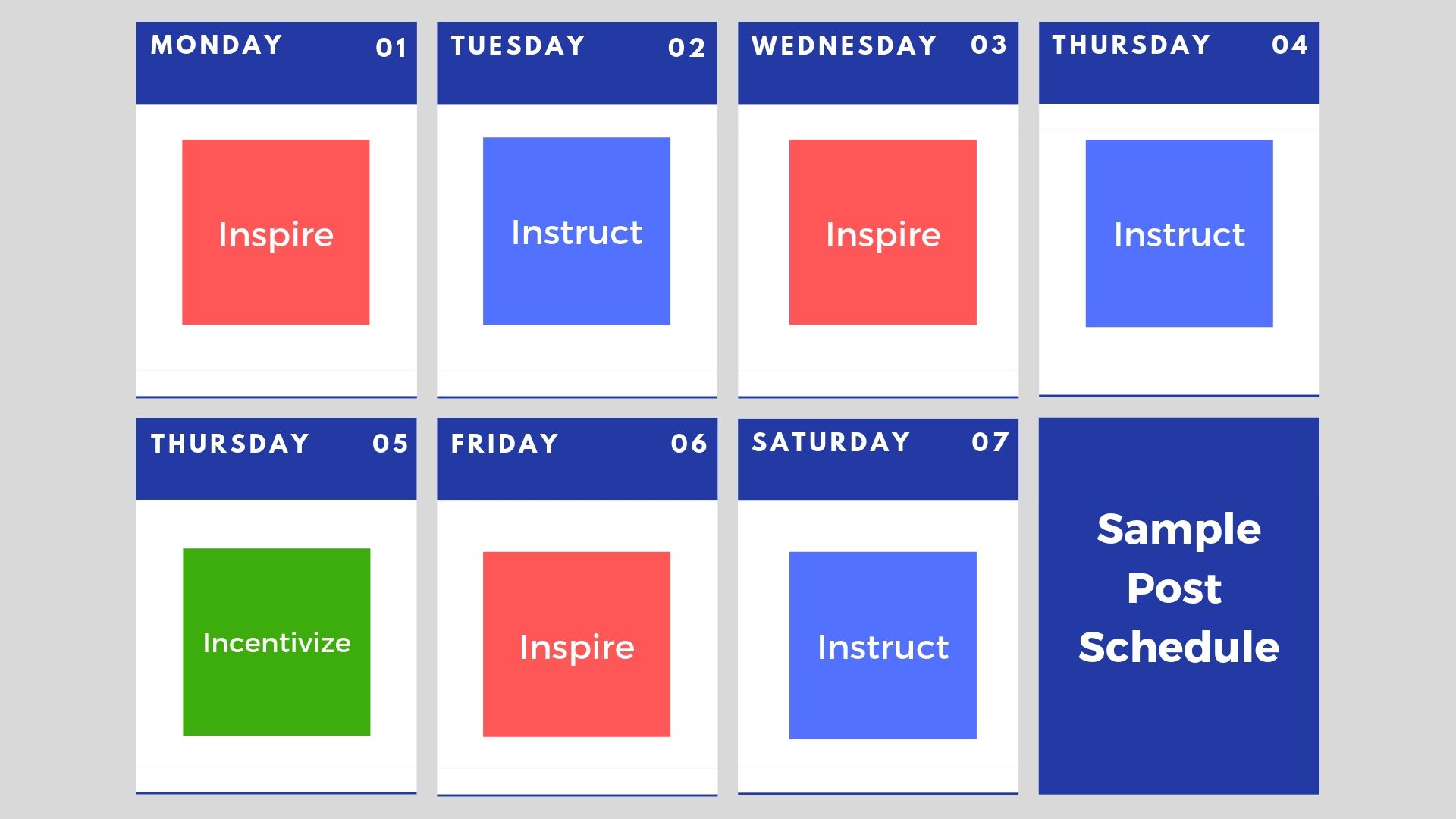 MONDAY 01

Inspire

TUESDAY 02

Instruct

WEDNESDAY 03

Inspire

THURSDAY 04

Instruct

THURSDAY 05

Incentivize

FRIDAY 06

Inspire

SATURDAY 07

Instruct

Sample Post Schedule